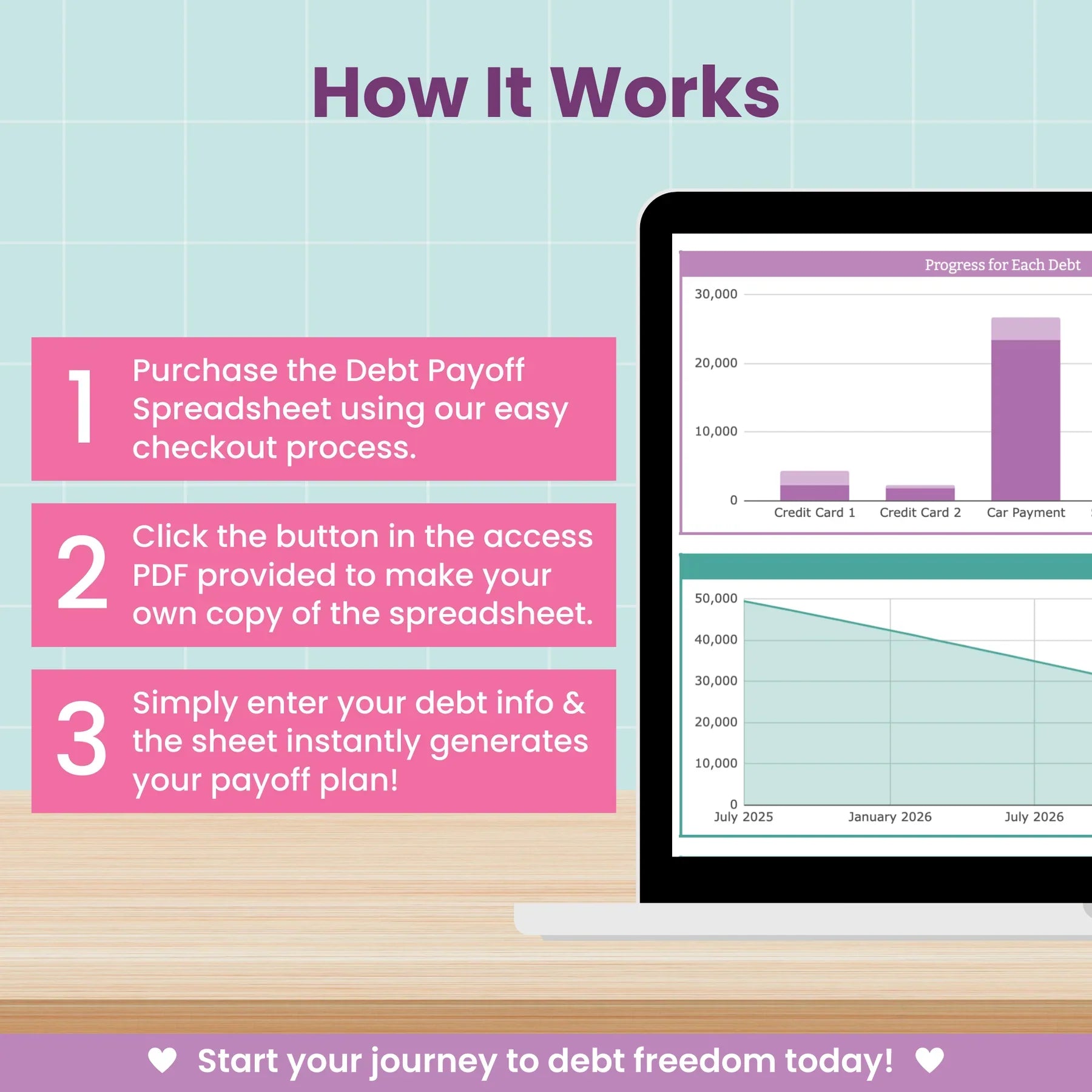 How It Works

1 Purchase the Debt Payoff Spreadsheet using our easy checkout process.

2 Click the button in the access PDF provided to make your own copy of the spreadsheet.

3 Simply enter your debt info & the sheet instantly generates your payoff plan!

Progress for Each Debt

30,000
20,000
10,000
0
Credit Card 1
Credit Card 2
Car Payment

50,000
40,000
30,000
20,000
10,000
0
July 2025
January 2026
July 2026

♥ Start your journey to debt freedom today! ♥